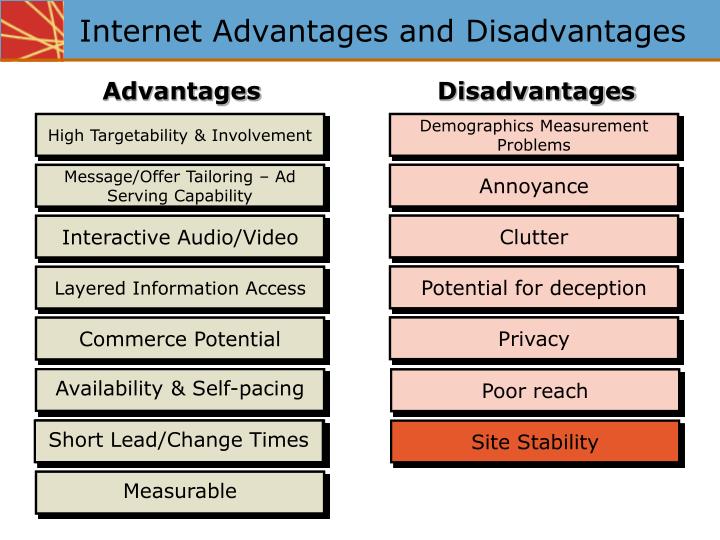 Internet Advantages and Disadvantages

Advantages

High Targetability & Involvement

Message/Offer Tailoring – Ad Serving Capability

Interactive Audio/Video

Layered Information Access

Commerce Potential

Availability & Self-pacing

Short Lead/Change Times

Measurable

Disadvantages

Demographics Measurement Problems

Annoyance

Clutter

Potential for deception

Privacy

Poor reach

Site Stability